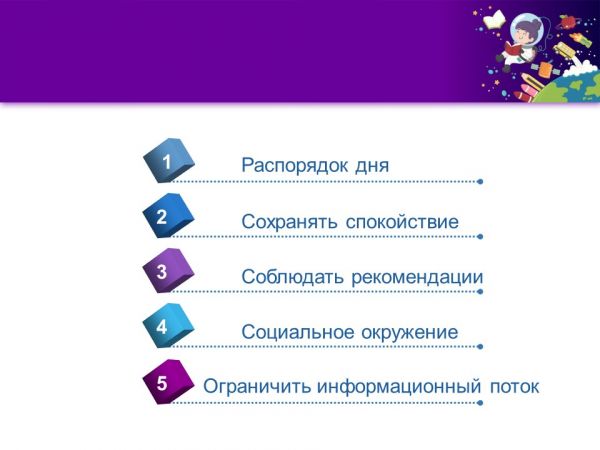 1 Распорядок дня

2 Сохранять спокойствие

3 Соблюдать рекомендации

4 Социальное окружение

5 Ограничить информационный поток